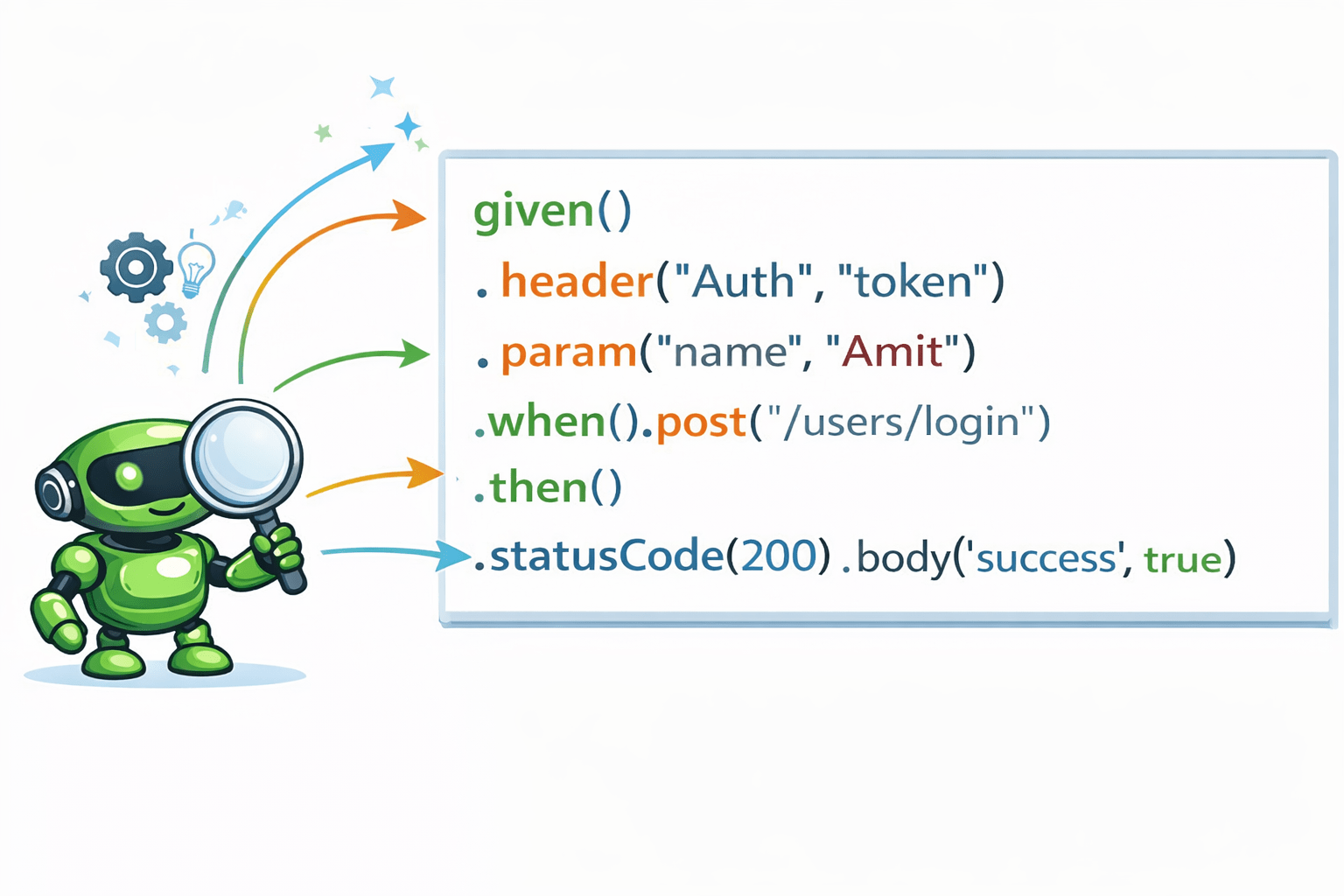 given()
. header("Auth", "token")
. param("name", "Amit")
.when().post("/users/login")
.then()
.statusCode(200) .body('success', true)